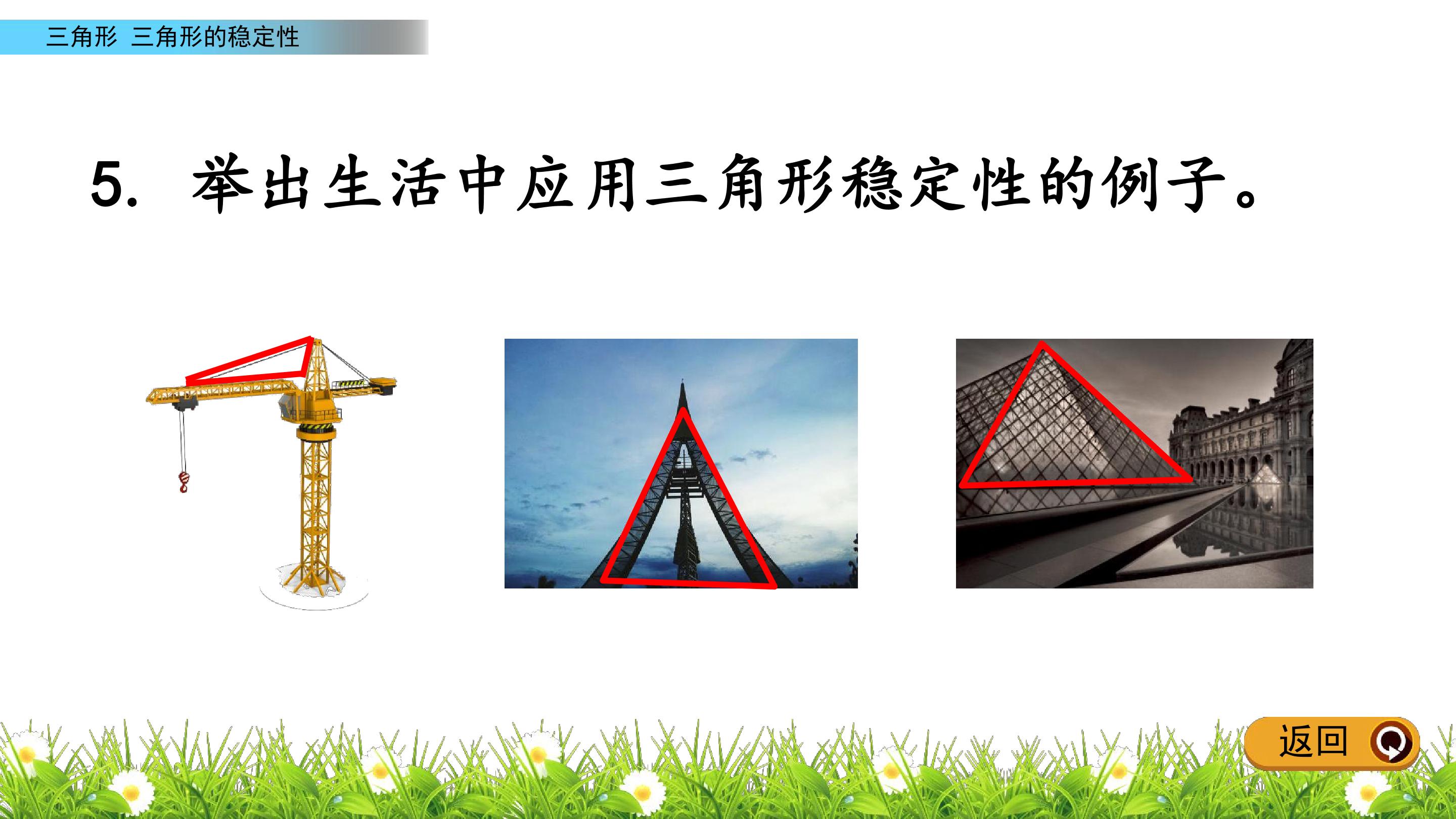 三角形 三角形的稳定性

5. 举出生活中应用三角形稳定性的例子。

返回